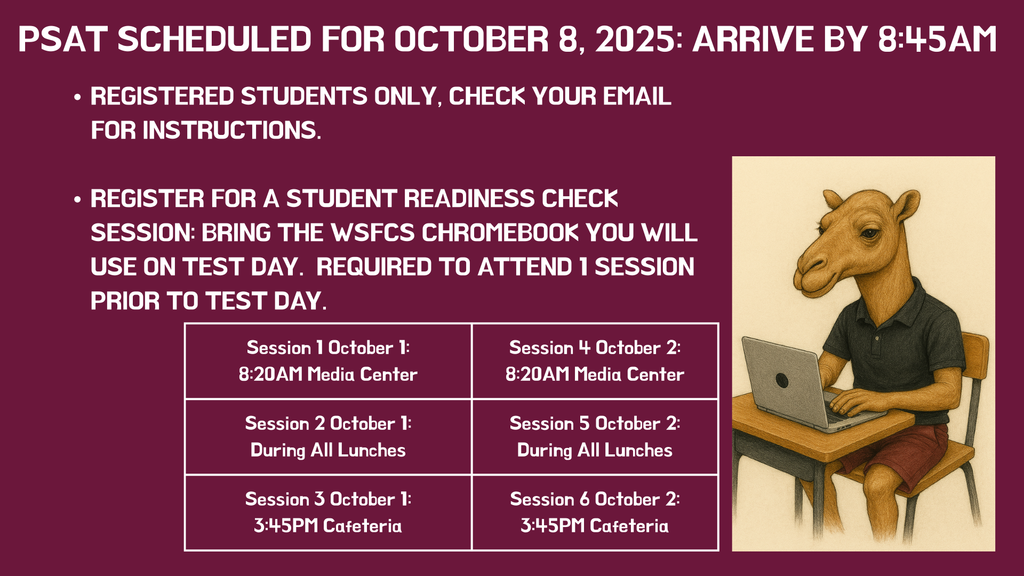 PSAT SCHEDULED FOR OCTOBER 8, 2025: ARRIVE BY 8:45AM

• REGISTERED STUDENTS ONLY, CHECK YOUR EMAIL FOR INSTRUCTIONS.

• REGISTER FOR A STUDENT READINESS CHECK SESSION: BRING THE WSFCS CHROMEBOOK YOU WILL USE ON TEST DAY. REQUIRED TO ATTEND 1 SESSION PRIOR TO TEST DAY.

| Session 1 October 1: 8:20AM Media Center | Session 4 October 2: 8:20AM Media Center |
|---|---|
| Session 2 October 1: During All Lunches | Session 5 October 2: During All Lunches |
| Session 3 October 1: 3:45PM Cafeteria | Session 6 October 2: 3:45PM Cafeteria |